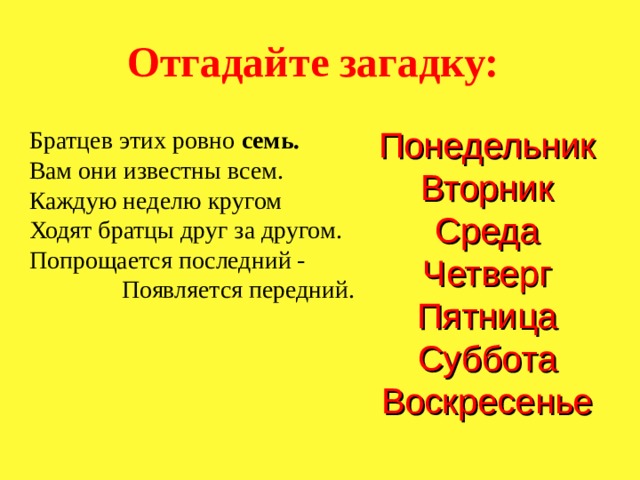 Отгадайте загадку:

Братцев этих ровно семь.
Вам они известны всем.
Каждую неделю кругом
Ходят братцы друг за другом.
Попрощается последний -
Появляется передний.

Понедельник
Вторник
Среда
Четверг
Пятница
Суббота
Воскресенье